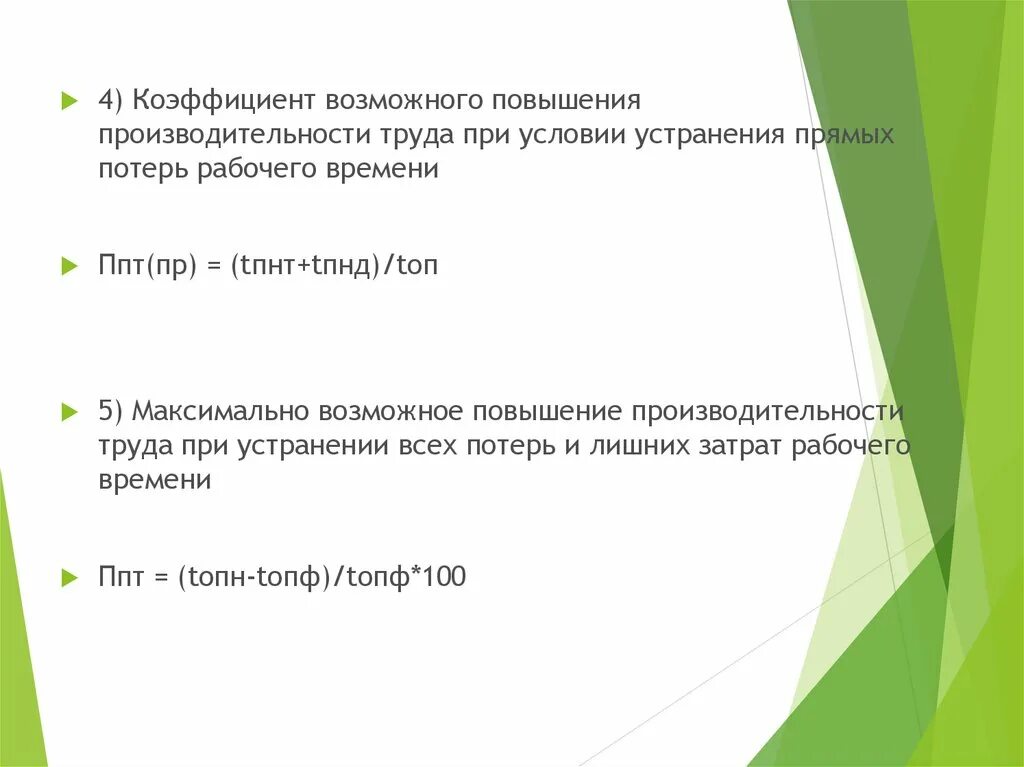 4) Коэффициент возможного повышения производительности труда при условии устранения прямых потерь рабочего времени

Ппт(пр) = (tпнт+tпнд)/tоп

5) Максимально возможное повышение производительности труда при устранении всех потерь и лишних затрат рабочего времени

Ппт = (tопн-tопф)/tопф*100